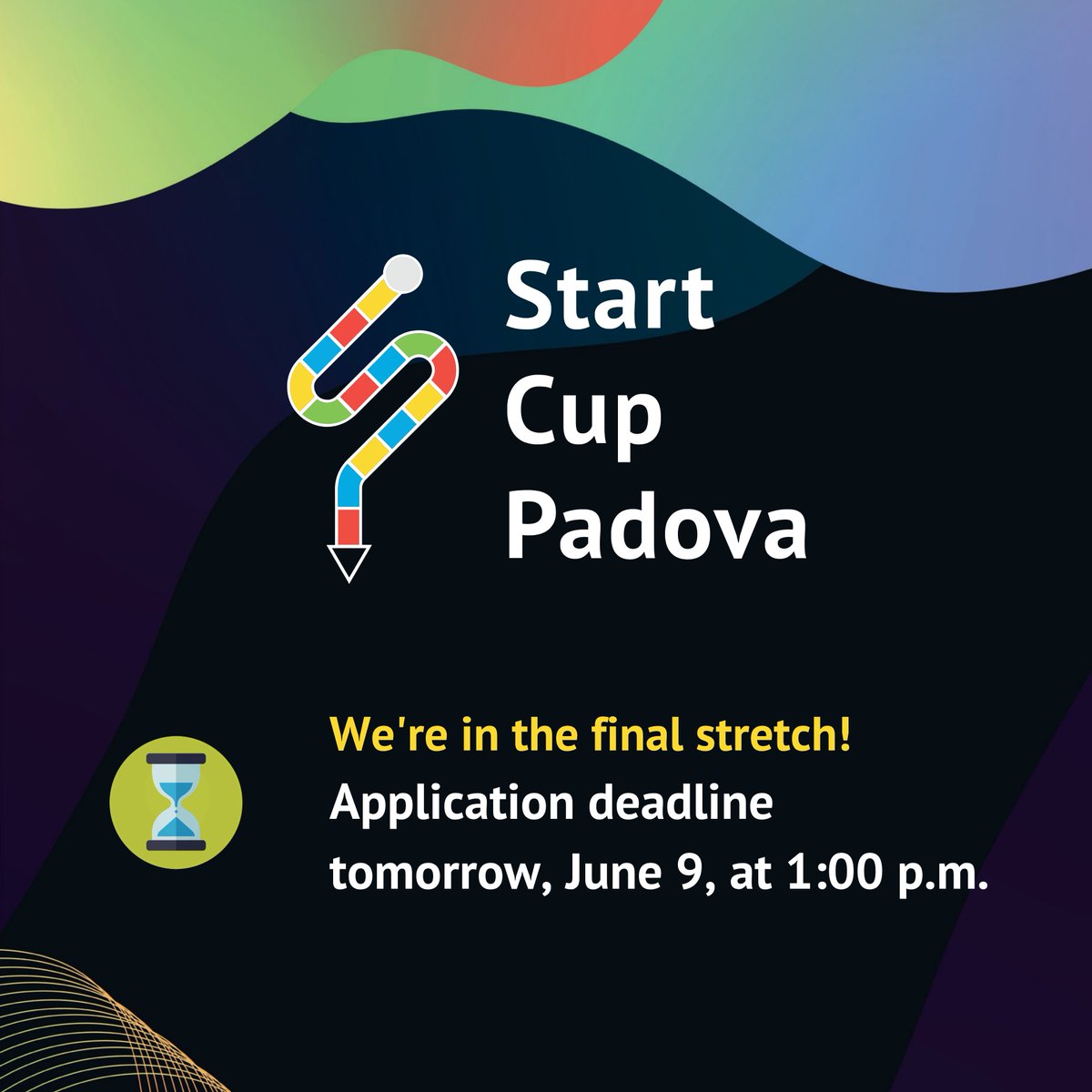 Start
Cup
Padova

We're in the final stretch!
Application deadline tomorrow, June 9, at 1:00 p.m.